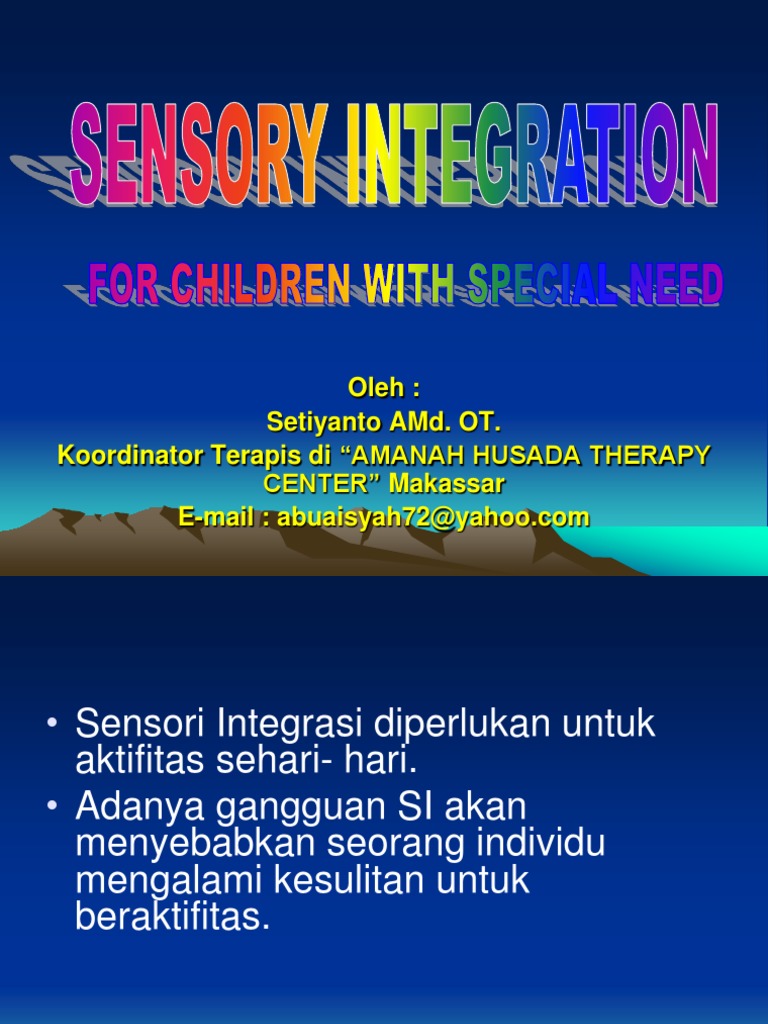 SENSORY INTEGRATION

FOR CHILDREN WITH SPECIAL NEED

Oleh :
Setiyanto AMd. OT.
Koordinator Terapis di “AMANAH HUSADA THERAPY CENTER” Makassar
E-mail : abuaisyah72@yahoo.com

• Sensori Integrasi diperlukan untuk aktifitas sehari- hari.
• Adanya gangguan SI akan menyebabkan seorang individu mengalami kesulitan untuk beraktifitas.